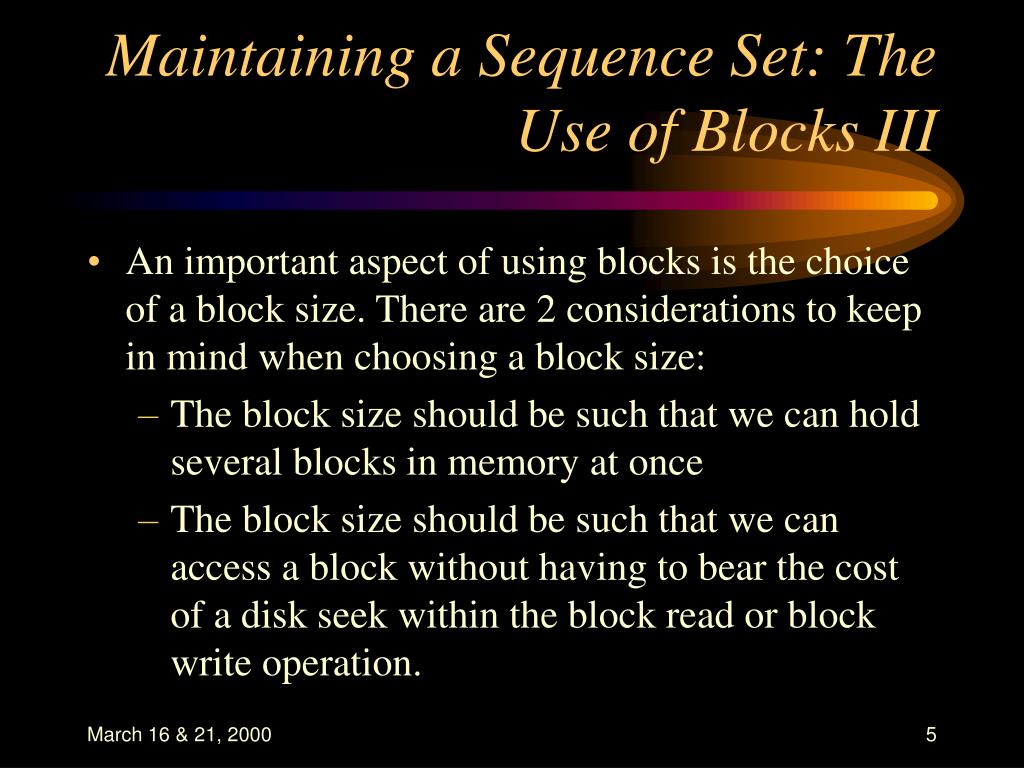 Maintaining a Sequence Set: The Use of Blocks III

• An important aspect of using blocks is the choice of a block size. There are 2 considerations to keep in mind when choosing a block size:
– The block size should be such that we can hold several blocks in memory at once
– The block size should be such that we can access a block without having to bear the cost of a disk seek within the block read or block write operation.

March 16 & 21, 2000

5